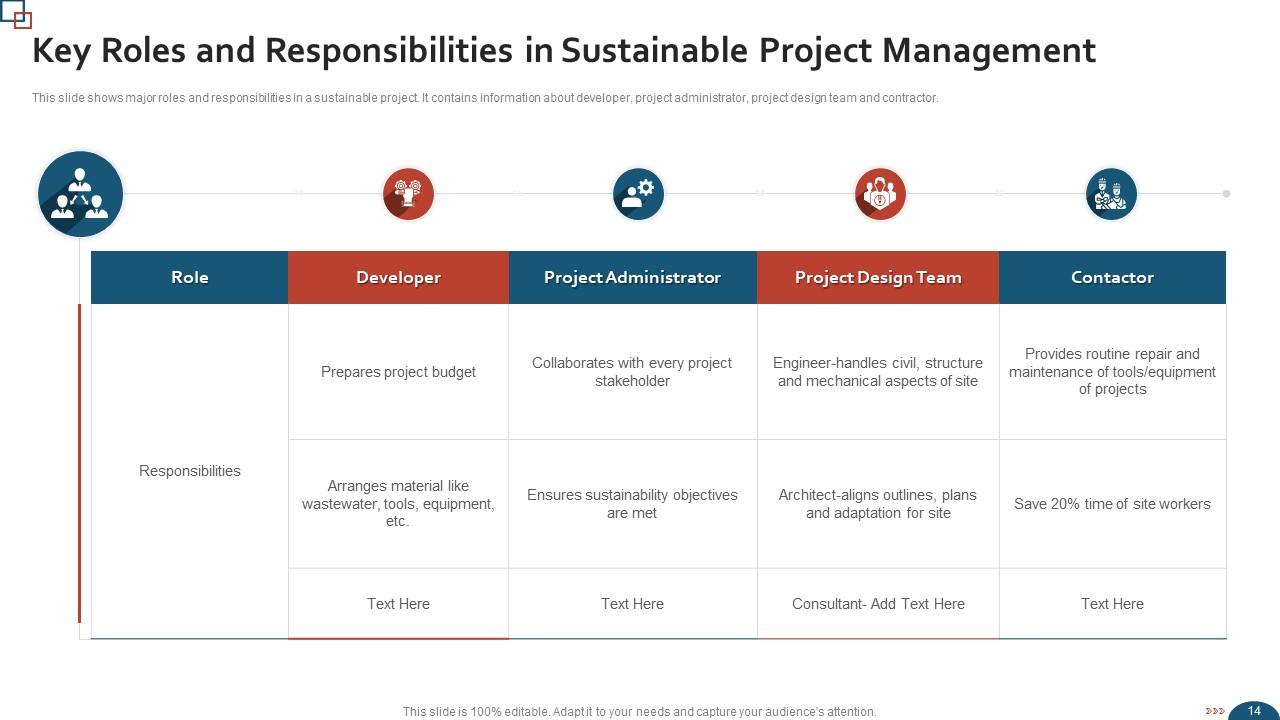 Key Roles and Responsibilities in Sustainable Project Management

This slide shows major roles and responsibilities in a sustainable project. It contains information about developer, project administrator, project design team and contractor.

| Role | Developer | Project Administrator | Project Design Team | Contactor |
|---|---|---|---|---|
| Responsibilities | Prepares project budget | Collaborates with every project stakeholder | Engineer-handles civil, structure and mechanical aspects of site | Provides routine repair and maintenance of tools/equipment of projects |
| | Arranges material like wastewater, tools, equipment, etc. | Ensures sustainability objectives are met | Architect-aligns outlines, plans and adaptation for site | Save 20% time of site workers |
| | Text Here | Text Here | Consultant- Add Text Here | Text Here |

This slide is 100% editable. Adapt it to your needs and capture your audience's attention.

14